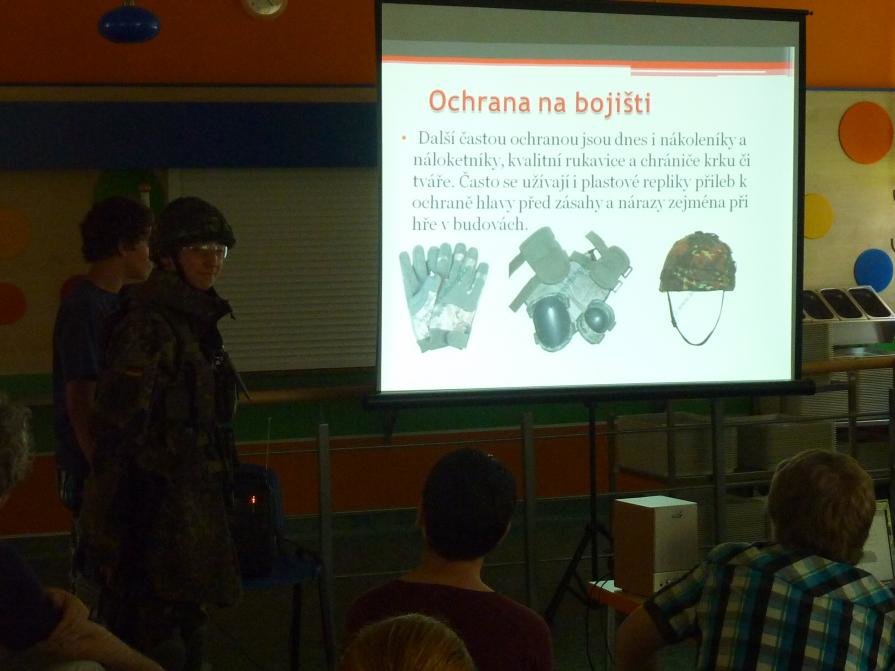 Ochrana na bojišti

• Další častou ochranou jsou dnes i nákoleníky a náloketníky, kvalitní rukavice a chrániče krku či tváře. Často se užívají i plastové repliky přileb k ochraně hlavy před zásahy a nárazy zejména při hře v budovách.